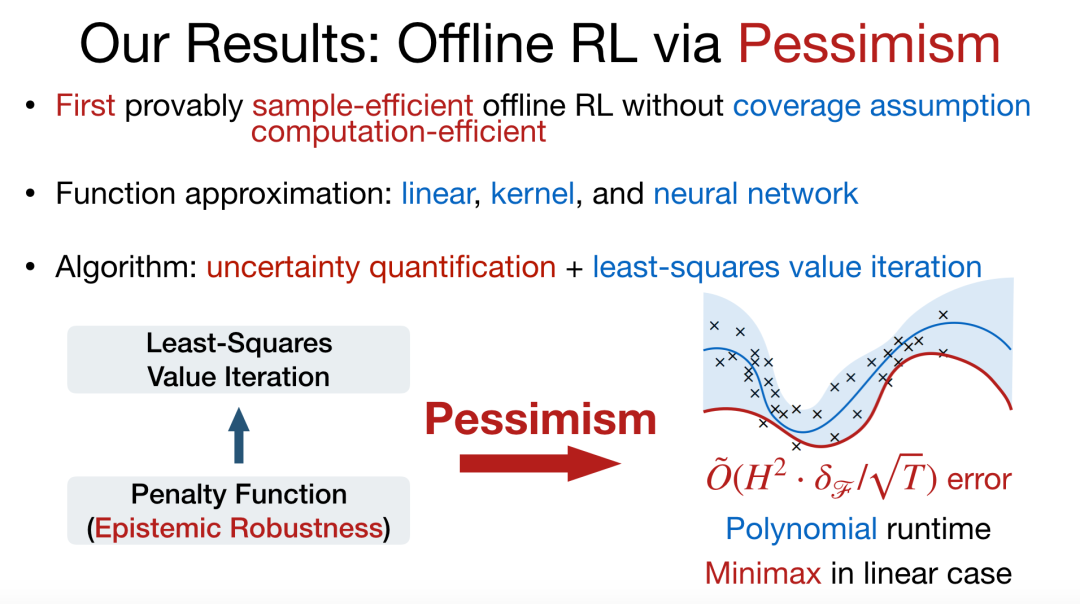 Our Results: Offline RL via Pessimism

• First provably sample-efficient offline RL without coverage assumption computation-efficient

• Function approximation: linear, kernel, and neural network

• Algorithm: uncertainty quantification + least-squares value iteration

Least-Squares Value Iteration

Penalty Function (Epistemic Robustness)

Pessimism

$\tilde{O}(H^2 \cdot \delta_{\mathcal{F}}/\sqrt{T})$ error

Polynomial runtime

Minimax in linear case